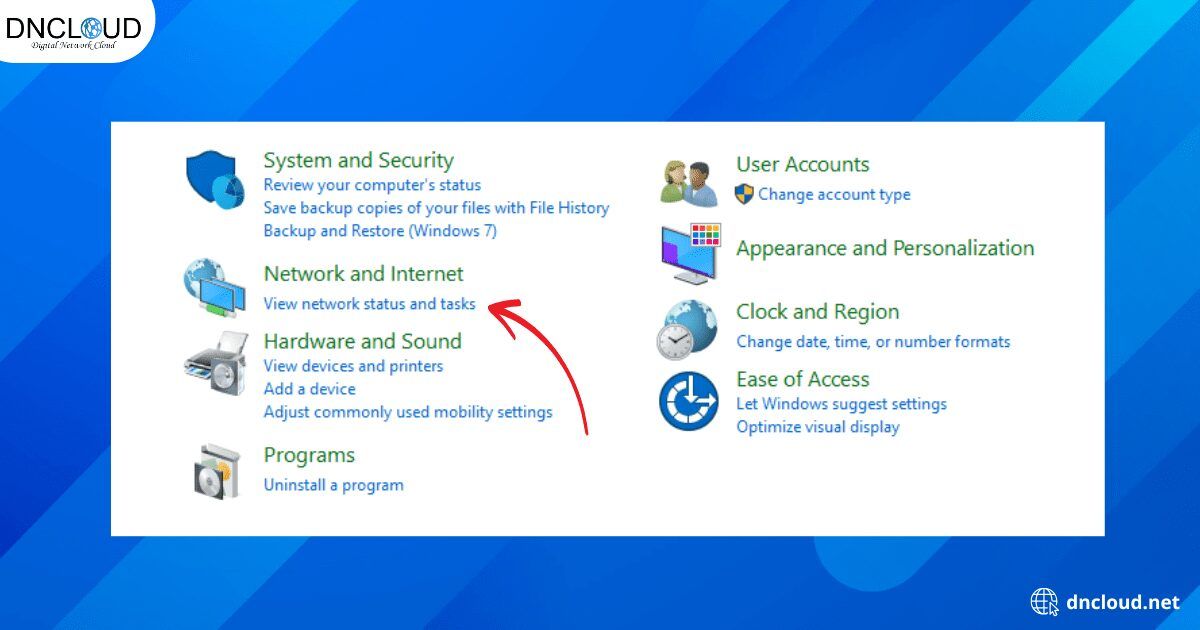 DNCLOUD
Digital Network Cloud

System and Security
Review your computer's status
Save backup copies of your files with File History
Backup and Restore (Windows 7)

Network and Internet
View network status and tasks

Hardware and Sound
View devices and printers
Add a device
Adjust commonly used mobility settings

Programs
Uninstall a program

User Accounts
Change account type

Appearance and Personalization

Clock and Region
Change date, time, or number formats

Ease of Access
Let Windows suggest settings
Optimize visual display

dncloud.net